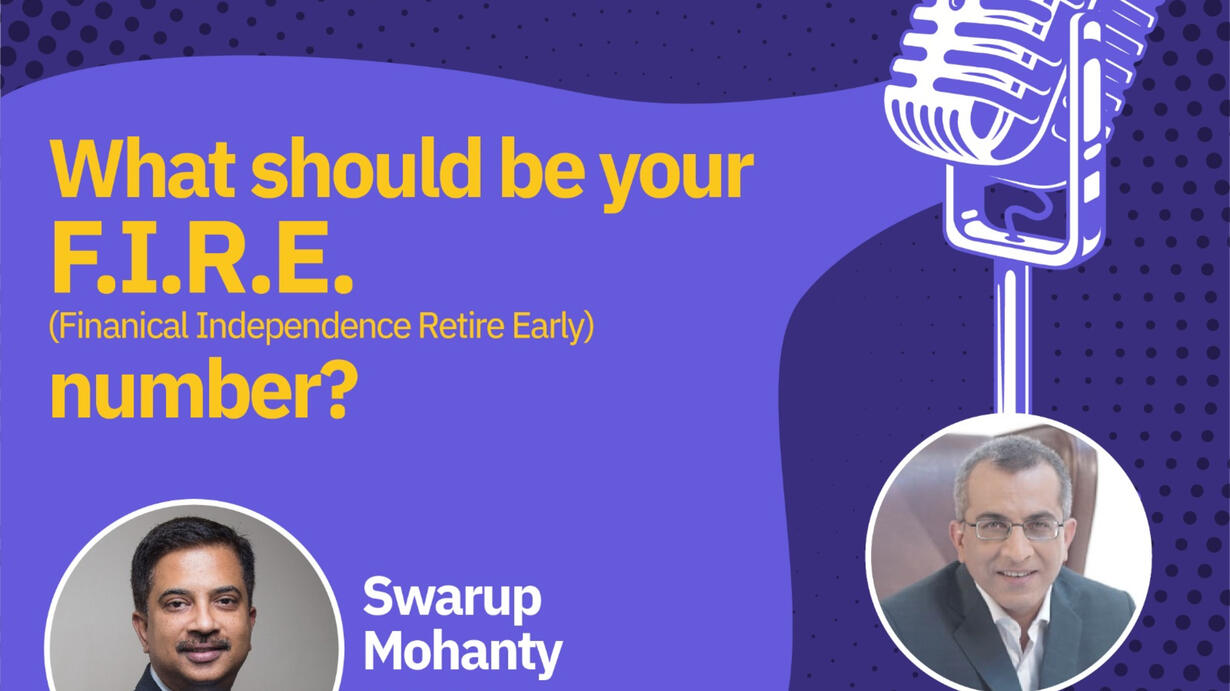 What should be your F.I.R.E.
(Finanical Independence Retire Early)
number?

Swarup Mohanty